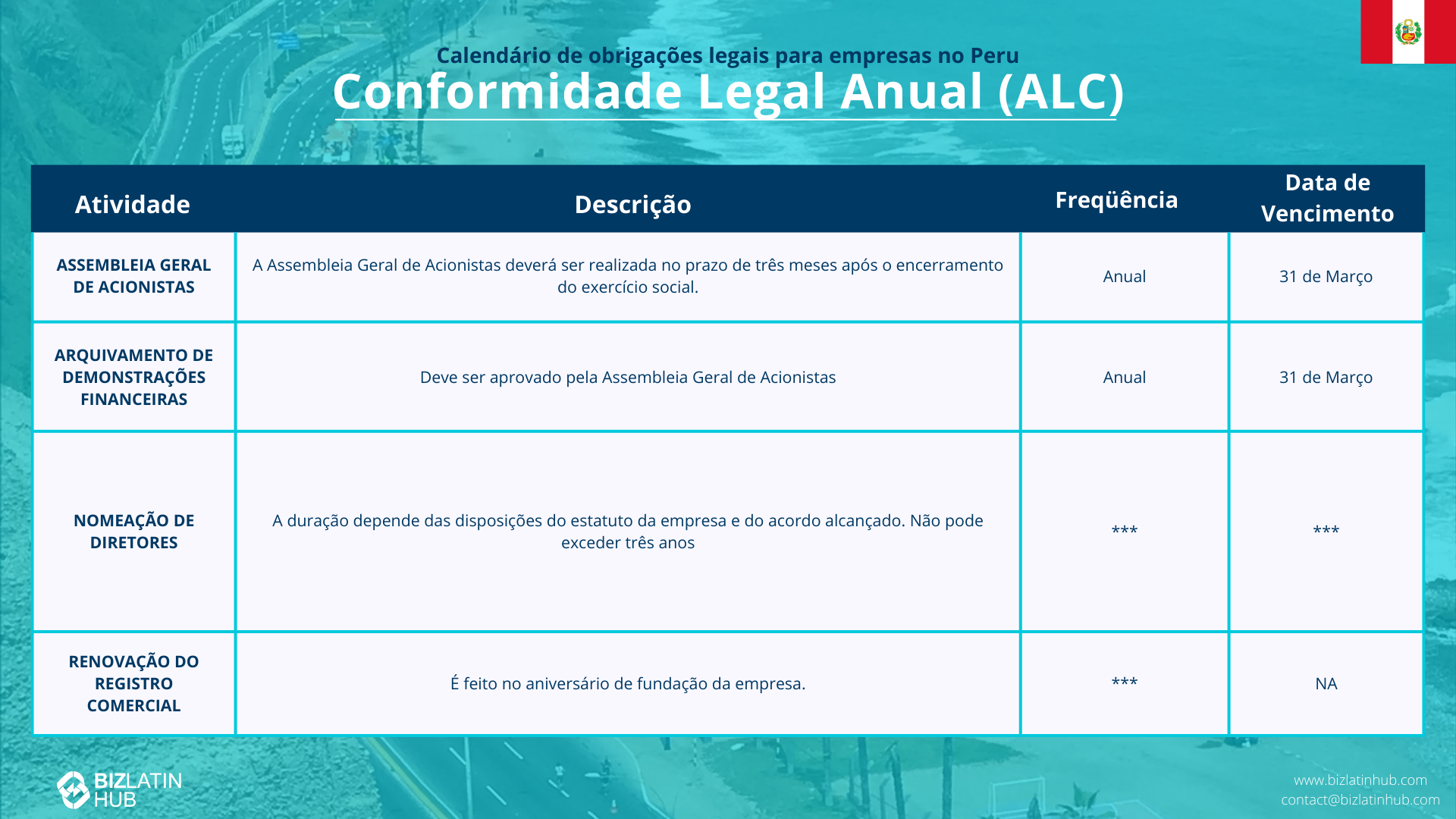 Calendário de obrigações legais para empresas no Peru
Conformidade Legal Anual (ALC)

| Atividade | Descrição | Freqüência | Data de Vencimento |
|---|---|---|---|
| ASSEMBLEIA GERAL DE ACIONISTAS | A Assembleia Geral de Acionistas deverá ser realizada no prazo de três meses após o encerramento do exercício social. | Anual | 31 de Março |
| ARQUIVAMENTO DE DEMONSTRAÇÕES FINANCEIRAS | Deve ser aprovado pela Assembleia Geral de Acionistas | Anual | 31 de Março |
| NOMEAÇÃO DE DIRETORES | A duração depende das disposições do estatuto da empresa e do acordo alcançado. Não pode exceder três anos | *** | *** |
| RENOVAÇÃO DO REGISTRO COMERCIAL | É feito no aniversário de fundação da empresa. | *** | NA |

BIZLATIN HUB

www.bizlatinhub.com
contact@bizlatinhub.com